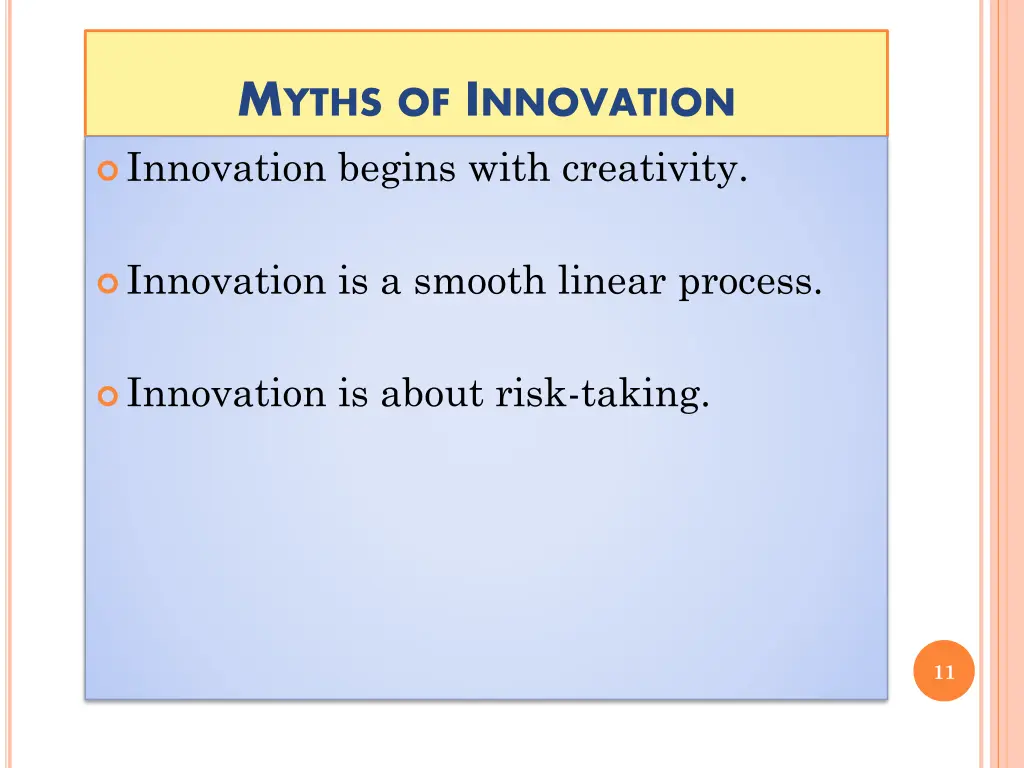 MYTHS OF INNOVATION

Innovation begins with creativity.

Innovation is a smooth linear process.

Innovation is about risk-taking.

11